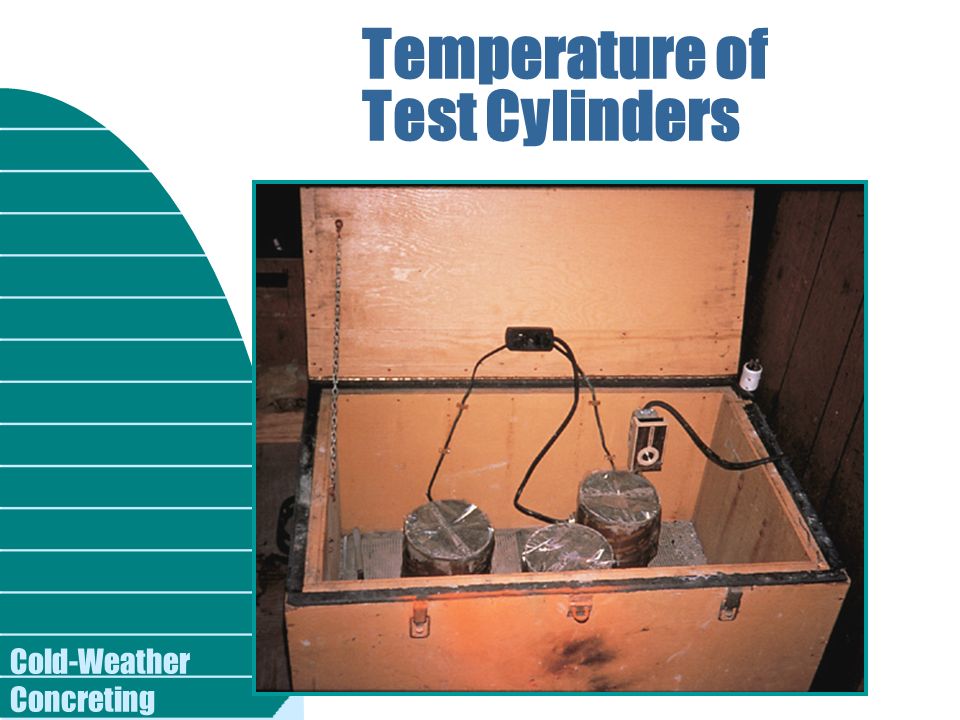 Temperature of Test Cylinders

Cold-Weather Concreting